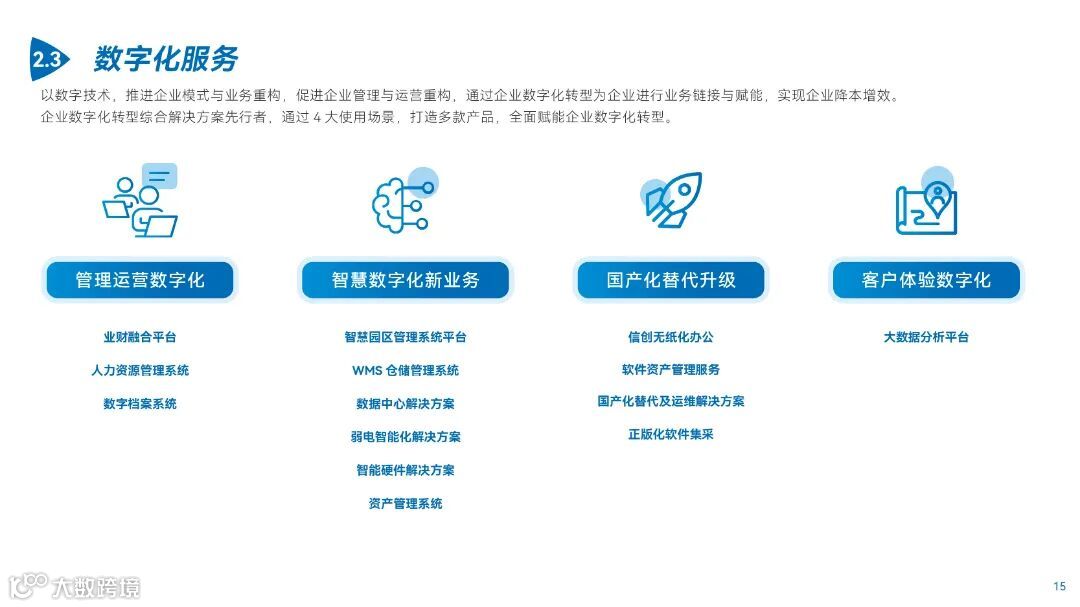 2.3 数字化服务

以数字技术，推进企业模式与业务重构，促进企业管理与运营重构，通过企业数字化转型为企业进行业务链接与赋能，实现企业降本增效。
企业数字化转型综合解决方案先行者，通过 4 大使用场景，打造多款产品，全面赋能企业数字化转型。

管理运营数字化

业财融合平台
人力资源管理系统
数字档案系统

智慧数字化新业务

智慧园区管理系统平台
WMS 仓储管理系统
数据中心解决方案
弱电智能化解决方案
智能硬件解决方案
资产管理系统

国产化替代升级

信创无纸化办公
软件资产管理服务
国产化替代及运维解决方案
正版化软件集采

客户体验数字化

大数据分析平台

大数跨境

15